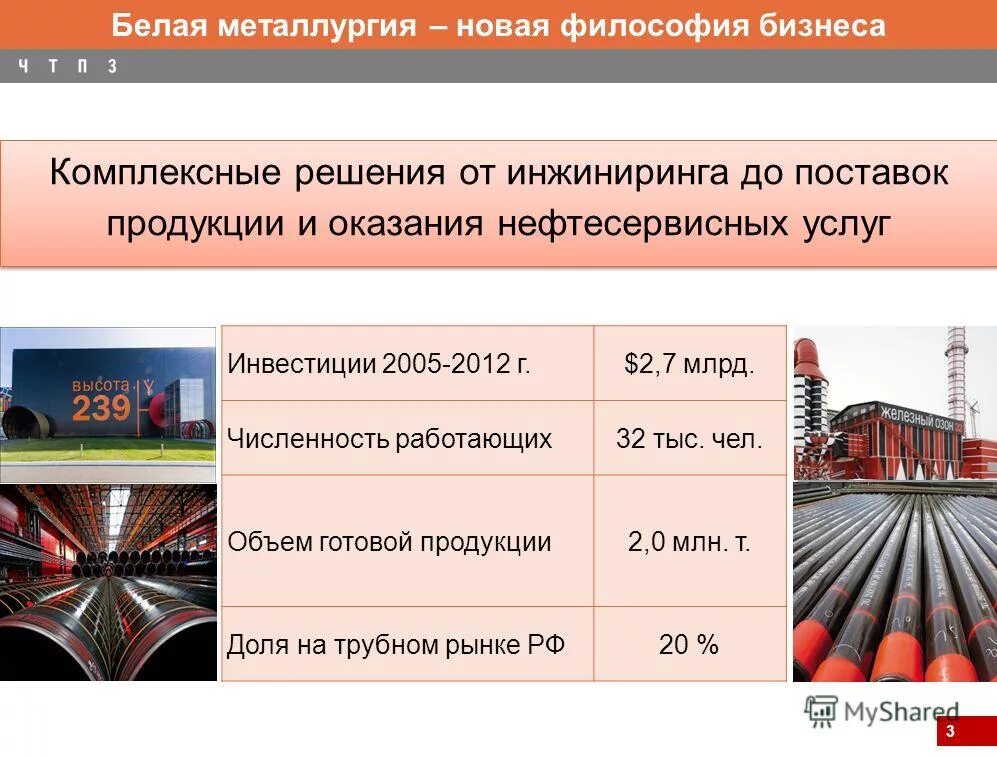 Белая металлургия – новая философия бизнеса

Ч Т П З

Комплексные решения от инжиниринга до поставок продукции и оказания нефтесервисных услуг

высота 239

| Инвестиции 2005-2012 г. | $2,7 млрд. |
|---|---|
| Численность работающих | 32 тыс. чел. |
| Объем готовой продукции | 2,0 млн. т. |
| Доля на трубном рынке РФ | 20 % |

железный озон

MyShared

3